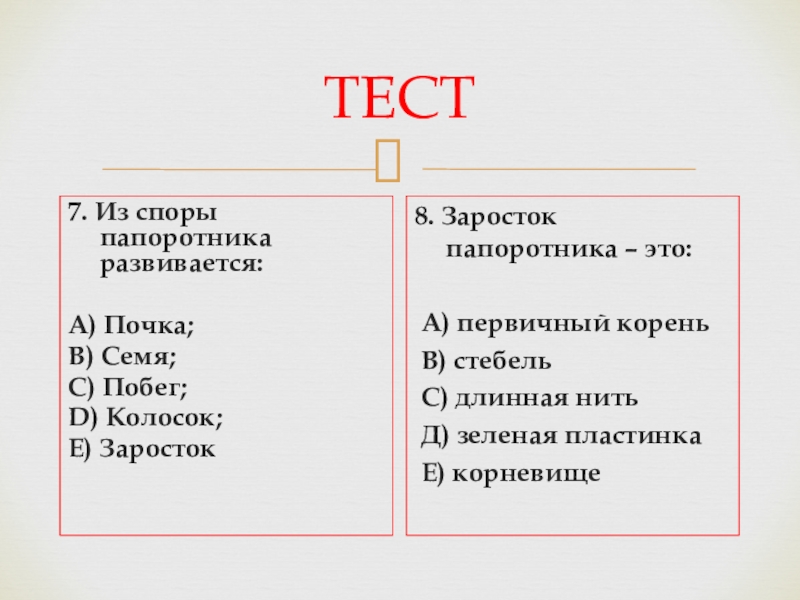 ТЕСТ

7. Из споры папоротника развивается:

А) Почка;
В) Семя;
С) Побег;
D) Колосок;
Е) Заросток

8. Заросток папоротника – это:

А) первичный корень
В) стебель
С) длинная нить
Д) зеленая пластинка
Е) корневище